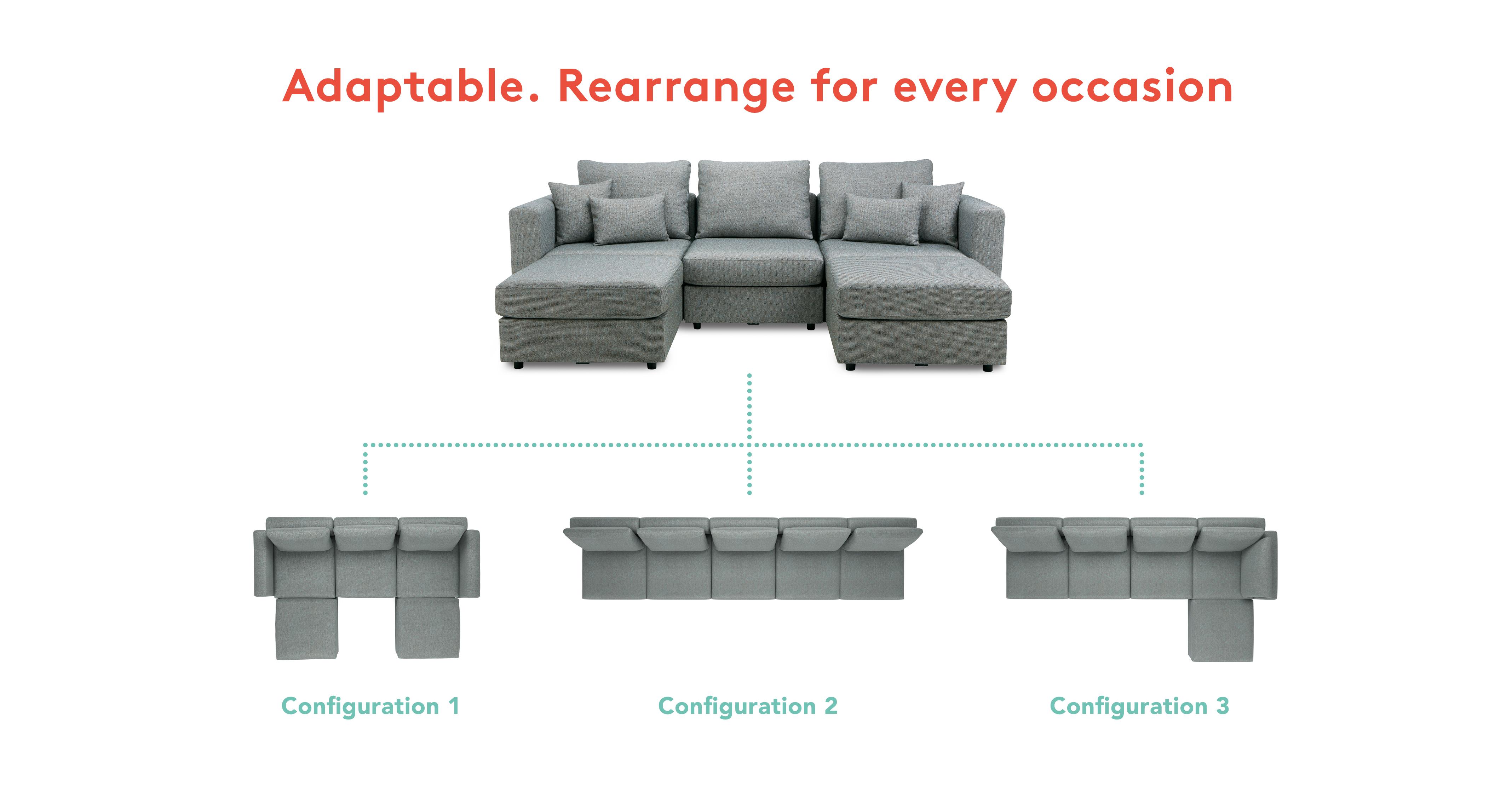 Adaptable. Rearrange for every occasion

Configuration 1

Configuration 2

Configuration 3